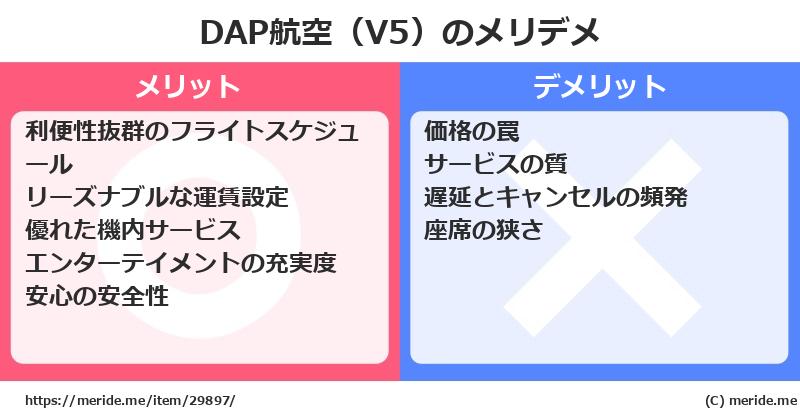 DAP航空（V5）のメリデメ

メリット

利便性抜群のフライトスケジュール
リーズナブルな運賃設定
優れた機内サービス
エンターテイメントの充実度
安心の安全性

デメリット

価格の罠
サービスの質
遅延とキャンセルの頻発
座席の狭さ

https://meride.me/item/29897/

(C) meride.me